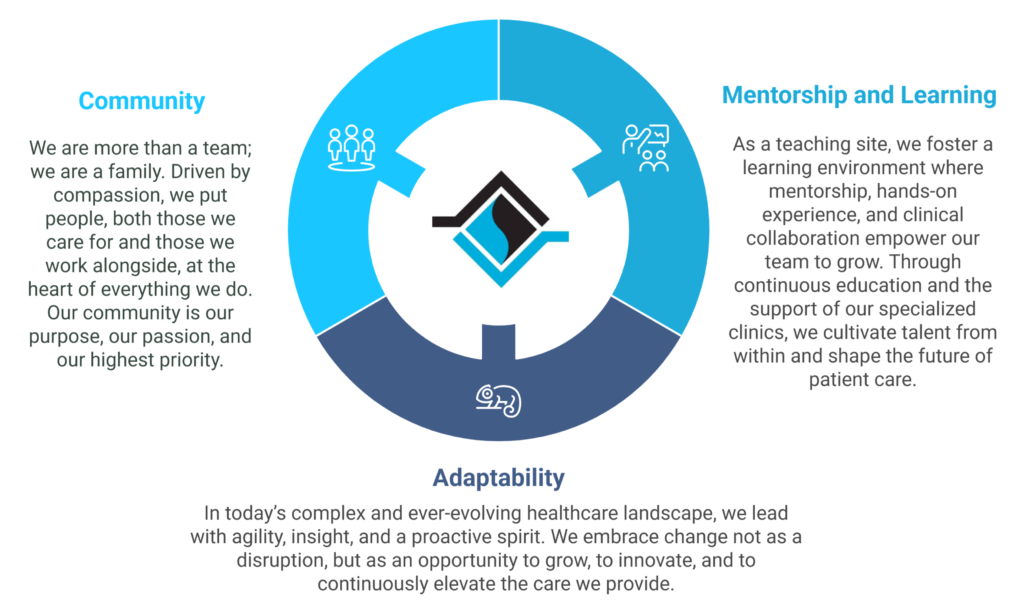 Community

We are more than a team; we are a family. Driven by compassion, we put people, both those we care for and those we work alongside, at the heart of everything we do. Our community is our purpose, our passion, and our highest priority.

Mentorship and Learning

As a teaching site, we foster a learning environment where mentorship, hands-on experience, and clinical collaboration empower our team to grow. Through continuous education and the support of our specialized clinics, we cultivate talent from within and shape the future of patient care.

Adaptability

In today's complex and ever-evolving healthcare landscape, we lead with agility, insight, and a proactive spirit. We embrace change not as a disruption, but as an opportunity to grow, to innovate, and to continuously elevate the care we provide.